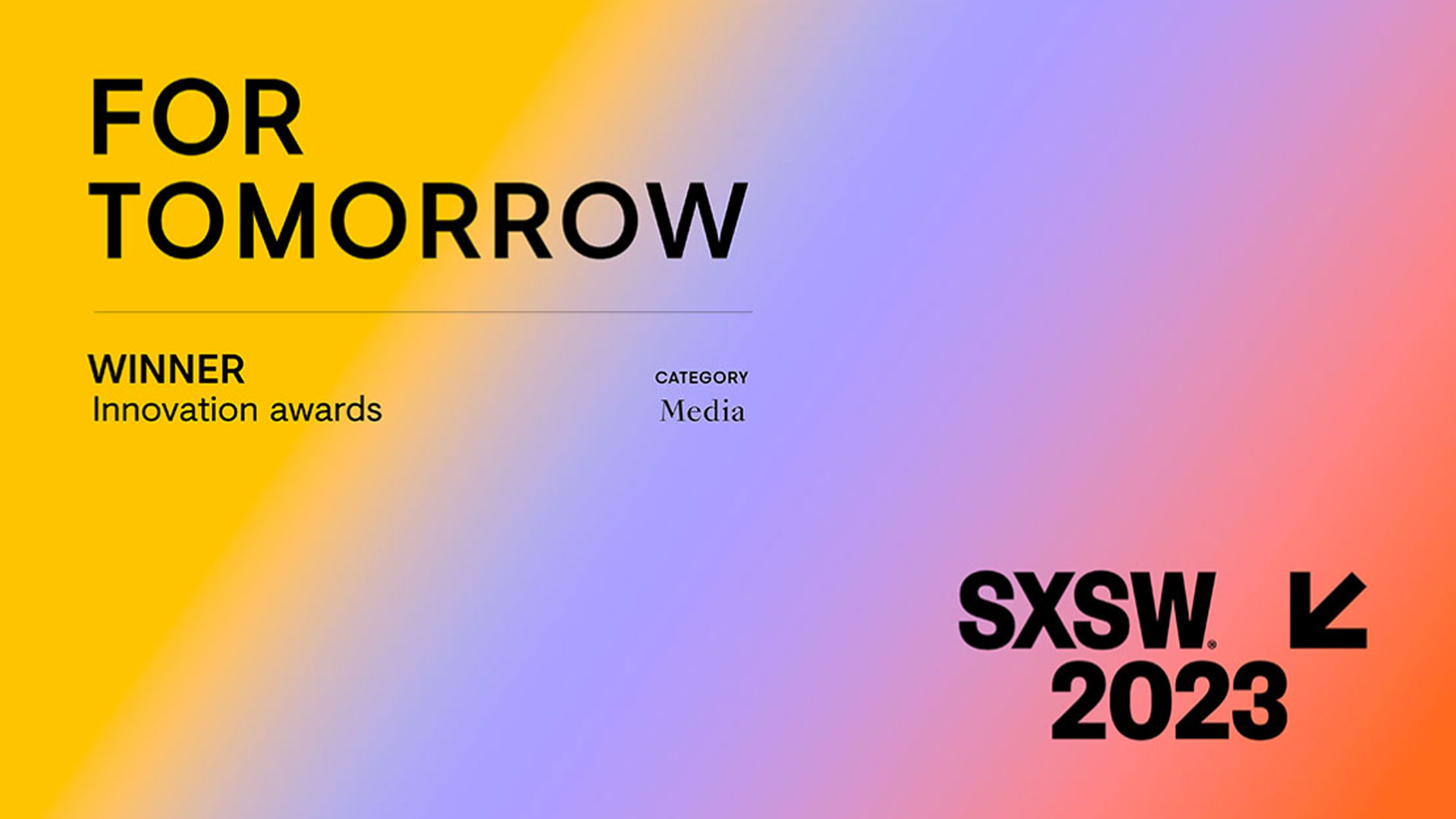 FOR
TOMORROW

WINNER
Innovation awards

CATEGORY
Media

SXSW®
2023